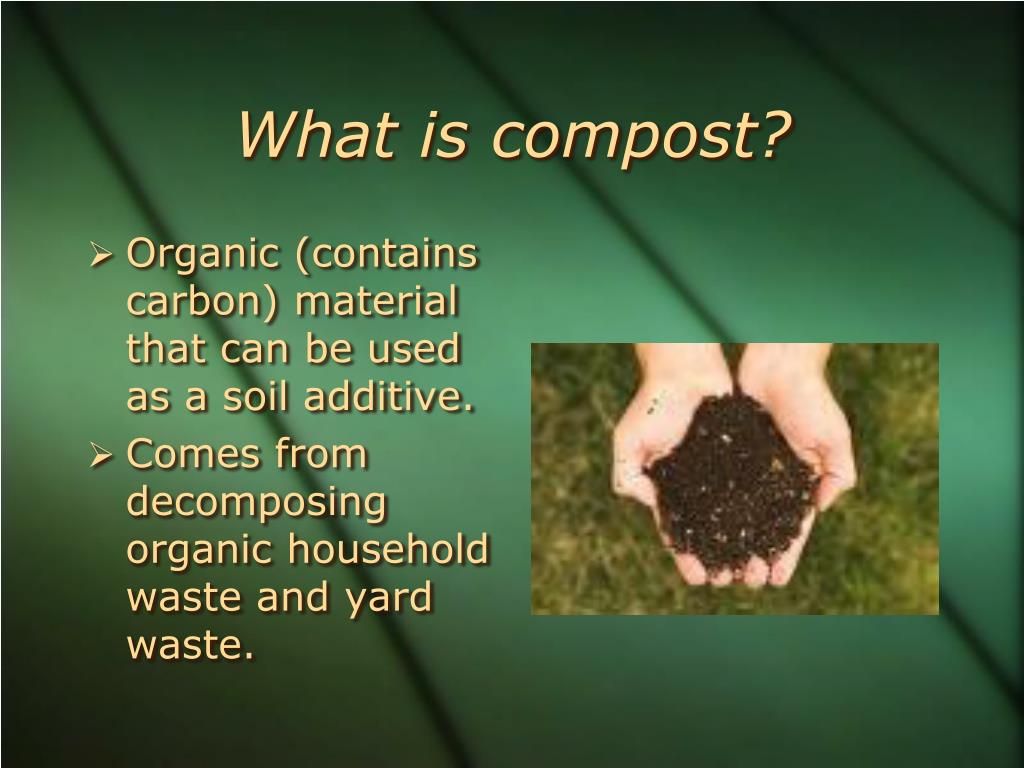 What is compost?

➢ Organic (contains carbon) material that can be used as a soil additive.
➢ Comes from decomposing organic household waste and yard waste.